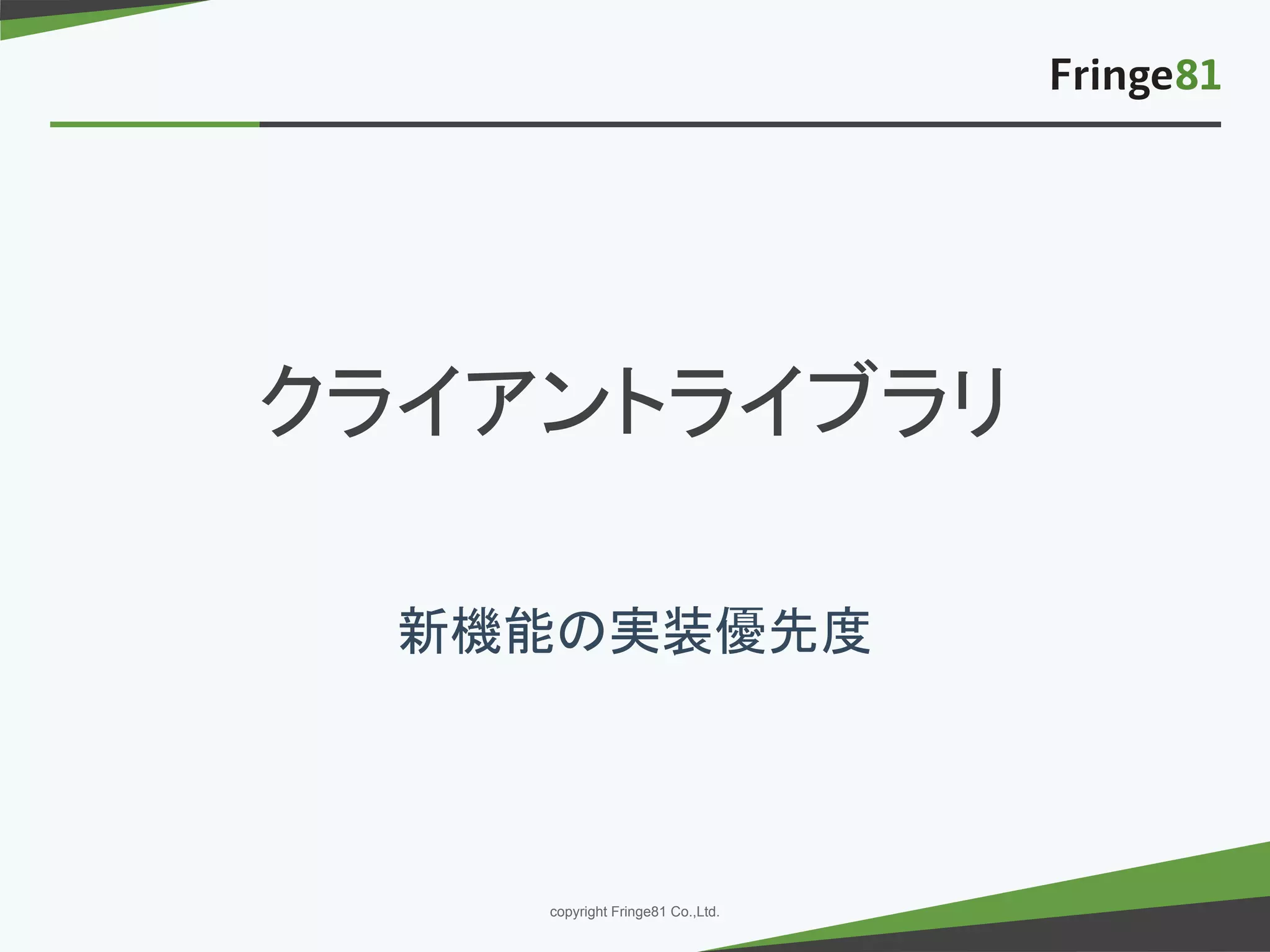 Fringe81

クライアントライブラリ

新機能の実装優先度

copyright Fringe81 Co.,Ltd.